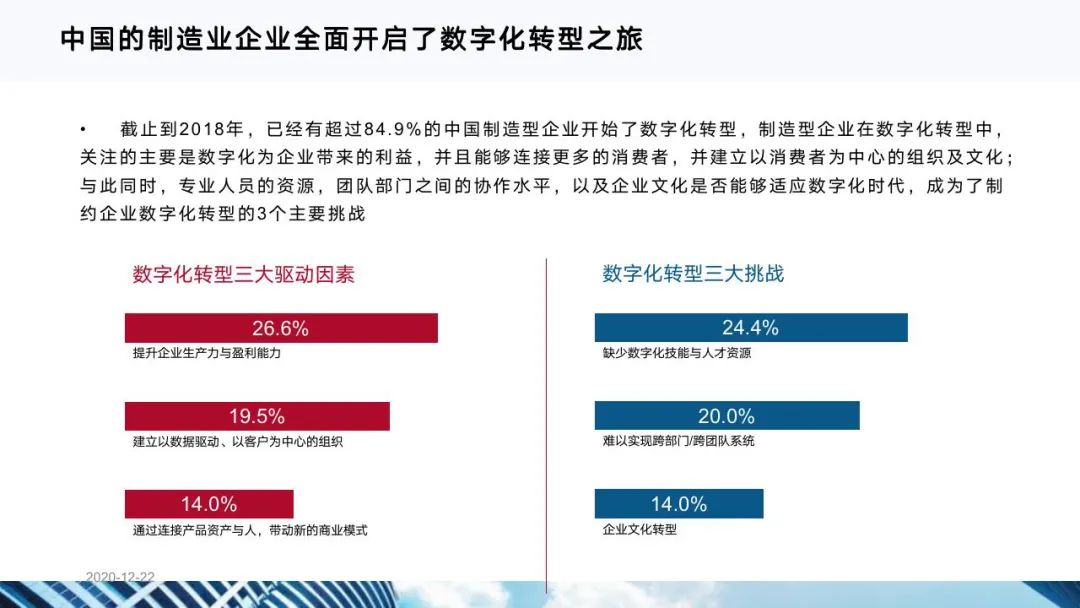 中国的制造业企业全面开启了数字化转型之旅

• 截止到2018年，已经有超过84.9%的中国制造型企业开始了数字化转型，制造型企业在数字化转型中，关注的主要是数字化为企业带来的利益，并且能够连接更多的消费者，并建立以消费者为中心的组织及文化；与此同时，专业人员的资源，团队部门之间的协作水平，以及企业文化是否能够适应数字化时代，成为了制约企业数字化转型的3个主要挑战

数字化转型三大驱动因素

26.6%
提升企业生产力与盈利能力

19.5%
建立以数据驱动、以客户为中心的组织

14.0%
通过连接产品资产与人，带动新的商业模式

数字化转型三大挑战

24.4%
缺少数字化技能与人才资源

20.0%
难以实现跨部门/跨团队系统

14.0%
企业文化转型

2020-12-22